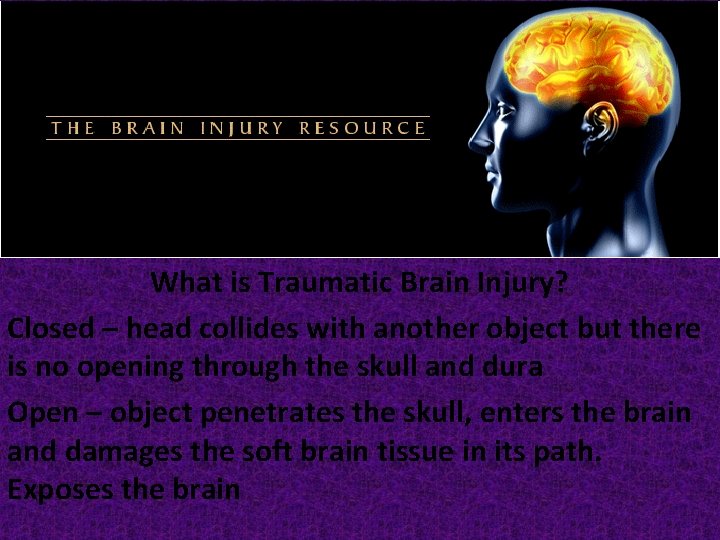 THE BRAIN INJURY RESOURCE

What is Traumatic Brain Injury?

Closed – head collides with another object but there is no opening through the skull and dura

Open – object penetrates the skull, enters the brain and damages the soft brain tissue in its path. Exposes the brain